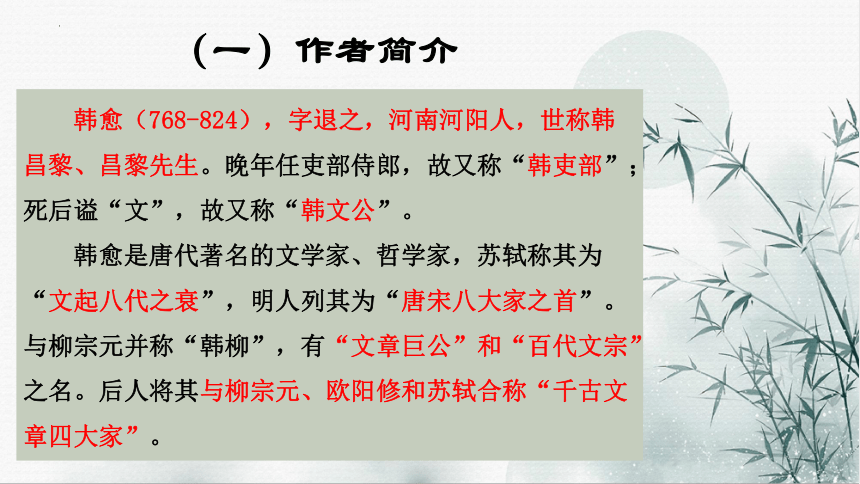 （一）作者简介

韩愈（768-824），字退之，河南河阳人，世称韩昌黎、昌黎先生。晚年任吏部侍郎，故又称“韩吏部”；死后谥“文”，故又称“韩文公”。

韩愈是唐代著名的文学家、哲学家，苏轼称其为“文起八代之衰”，明人列其为“唐宋八大家之首”。与柳宗元并称“韩柳”，有“文章巨公”和“百代文宗”之名。后人将其与柳宗元、欧阳修和苏轼合称“千古文章四大家”。